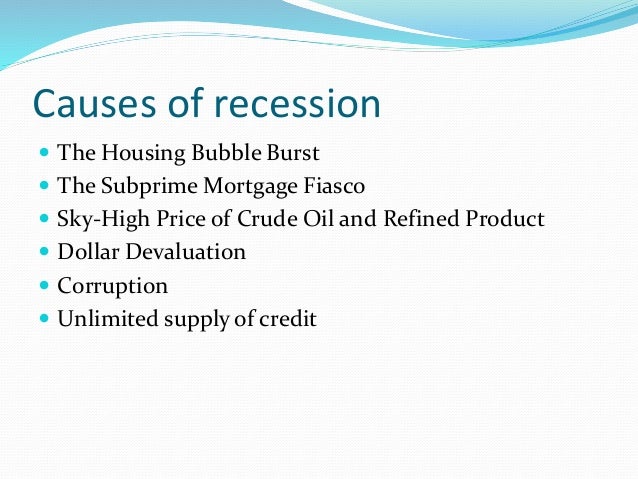 Causes of recession

- The Housing Bubble Burst
- The Subprime Mortgage Fiasco
- Sky-High Price of Crude Oil and Refined Product
- Dollar Devaluation
- Corruption
- Unlimited supply of credit